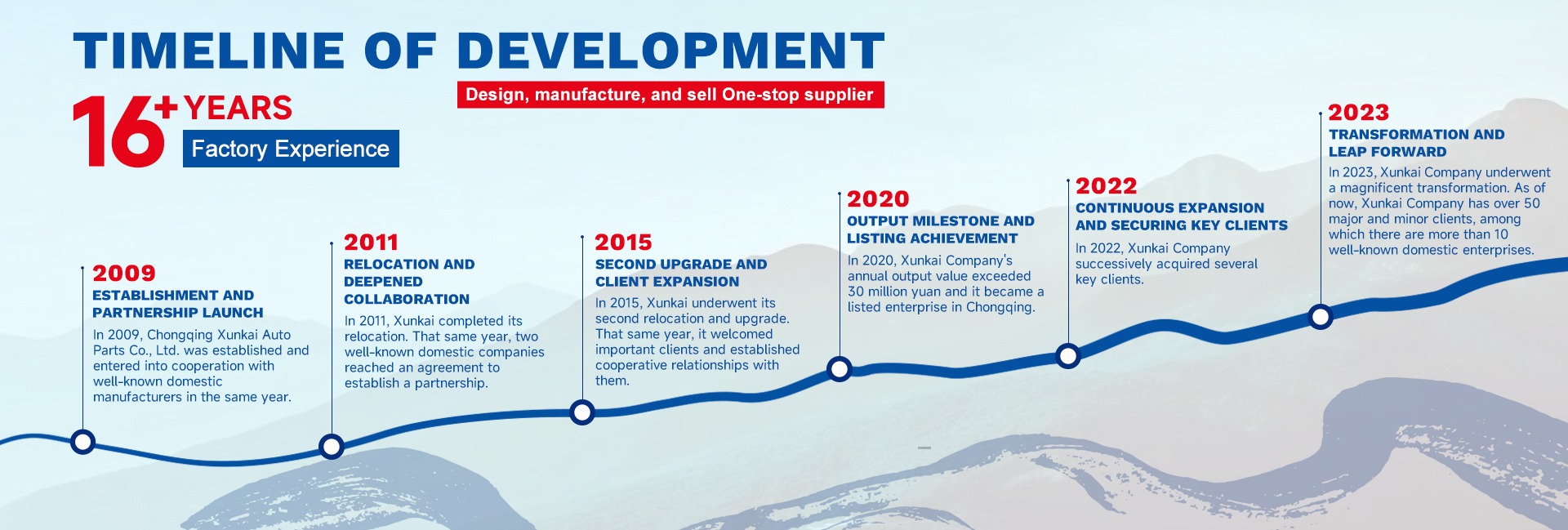 TIMELINE OF DEVELOPMENT

Design, manufacture, and sell One-stop supplier

16+ YEARS
Factory Experience

2009
ESTABLISHMENT AND PARTNERSHIP LAUNCH
In 2009, Chongqing Xunkai Auto Parts Co., Ltd. was established and entered into cooperation with well-known domestic manufacturers in the same year.

2011
RELOCATION AND DEEPENED COLLABORATION
In 2011, Xunkai completed its relocation. That same year, two well-known domestic companies reached an agreement to establish a partnership.

2015
SECOND UPGRADE AND CLIENT EXPANSION
In 2015, Xunkai underwent its second relocation and upgrade. That same year, it welcomed important clients and established cooperative relationships with them.

2020
OUTPUT MILESTONE AND LISTING ACHIEVEMENT
In 2020, Xunkai Company's annual output value exceeded 30 million yuan and it became a listed enterprise in Chongqing.

2022
CONTINUOUS EXPANSION AND SECURING KEY CLIENTS
In 2022, Xunkai Company successively acquired several key clients.

2023
TRANSFORMATION AND LEAP FORWARD
In 2023, Xunkai Company underwent a magnificent transformation. As of now, Xunkai Company has over 50 major and minor clients, among which there are more than 10 well-known domestic enterprises.